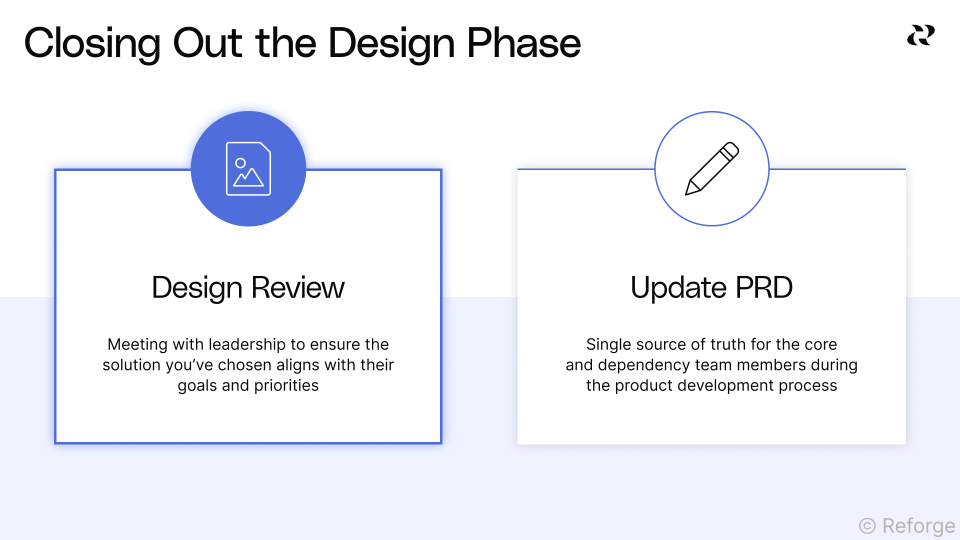 Closing Out the Design Phase

Design Review

Meeting with leadership to ensure the solution you've chosen aligns with their goals and priorities

Update PRD

Single source of truth for the core and dependency team members during the product development process

© Reforge